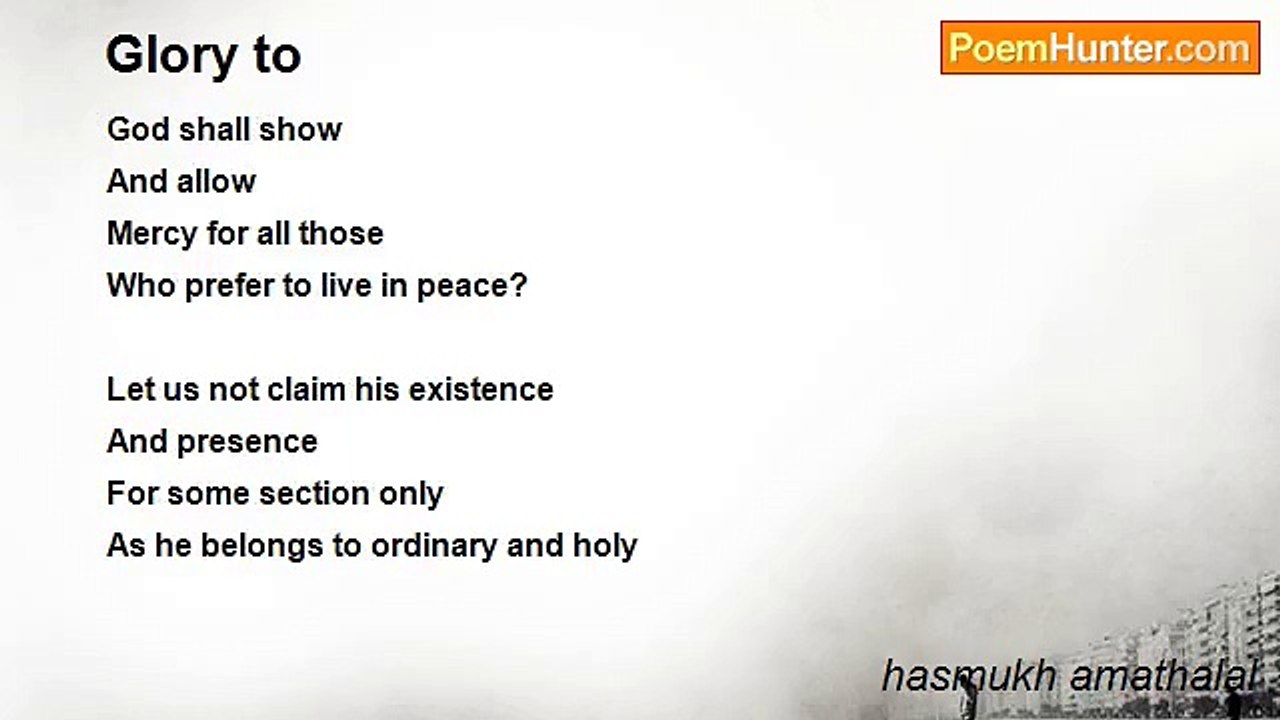 Glory to

PoemHunter.com

God shall show
And allow
Mercy for all those
Who prefer to live in peace?

Let us not claim his existence
And presence
For some section only
As he belongs to ordinary and holy

hasmukh amathalal